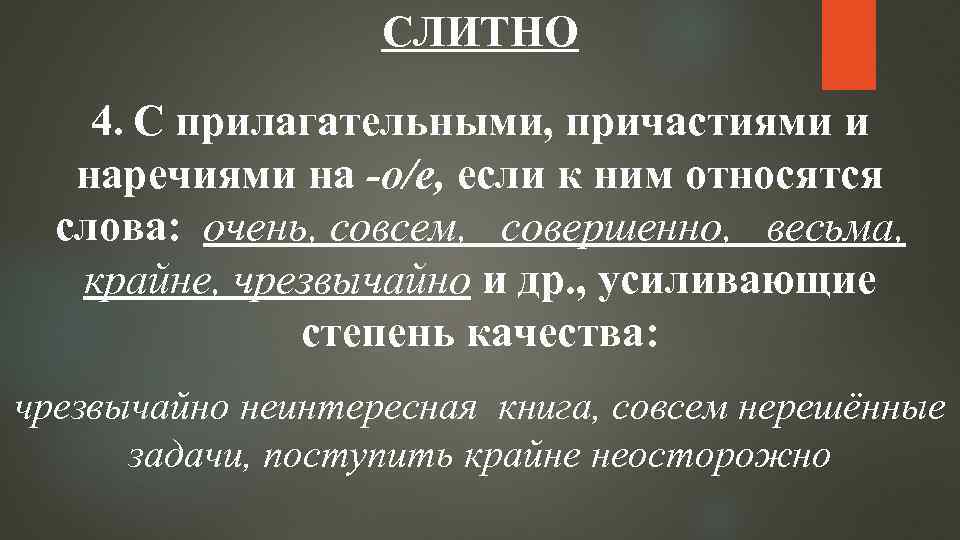 СЛИТНО

4. С прилагательными, причастиями и наречиями на -о/е, если к ним относятся слова: очень, совсем, совершенно, весьма, крайне, чрезвычайно и др., усиливающие степень качества:

чрезвычайно неинтересная книга, совсем нерешённые задачи, поступить крайне неосторожно